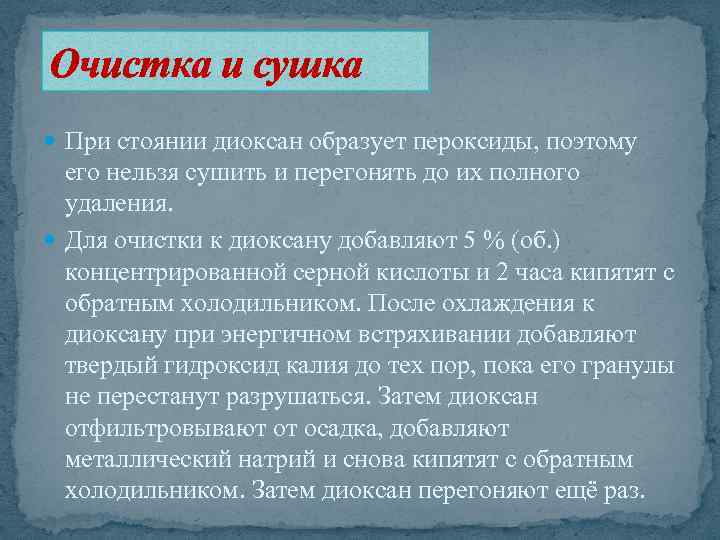 Очистка и сушка

При стоянии диоксан образует пероксиды, поэтому его нельзя сушить и перегонять до их полного удаления.

Для очистки к диоксану добавляют 5 % (об.) концентрированной серной кислоты и 2 часа кипятят с обратным холодильником. После охлаждения к диоксану при энергичном встряхивании добавляют твердый гидроксид калия до тех пор, пока его гранулы не перестанут разрушаться. Затем диоксан отфильтровывают от осадка, добавляют металлический натрий и снова кипятят с обратным холодильником. Затем диоксан перегоняют ещё раз.